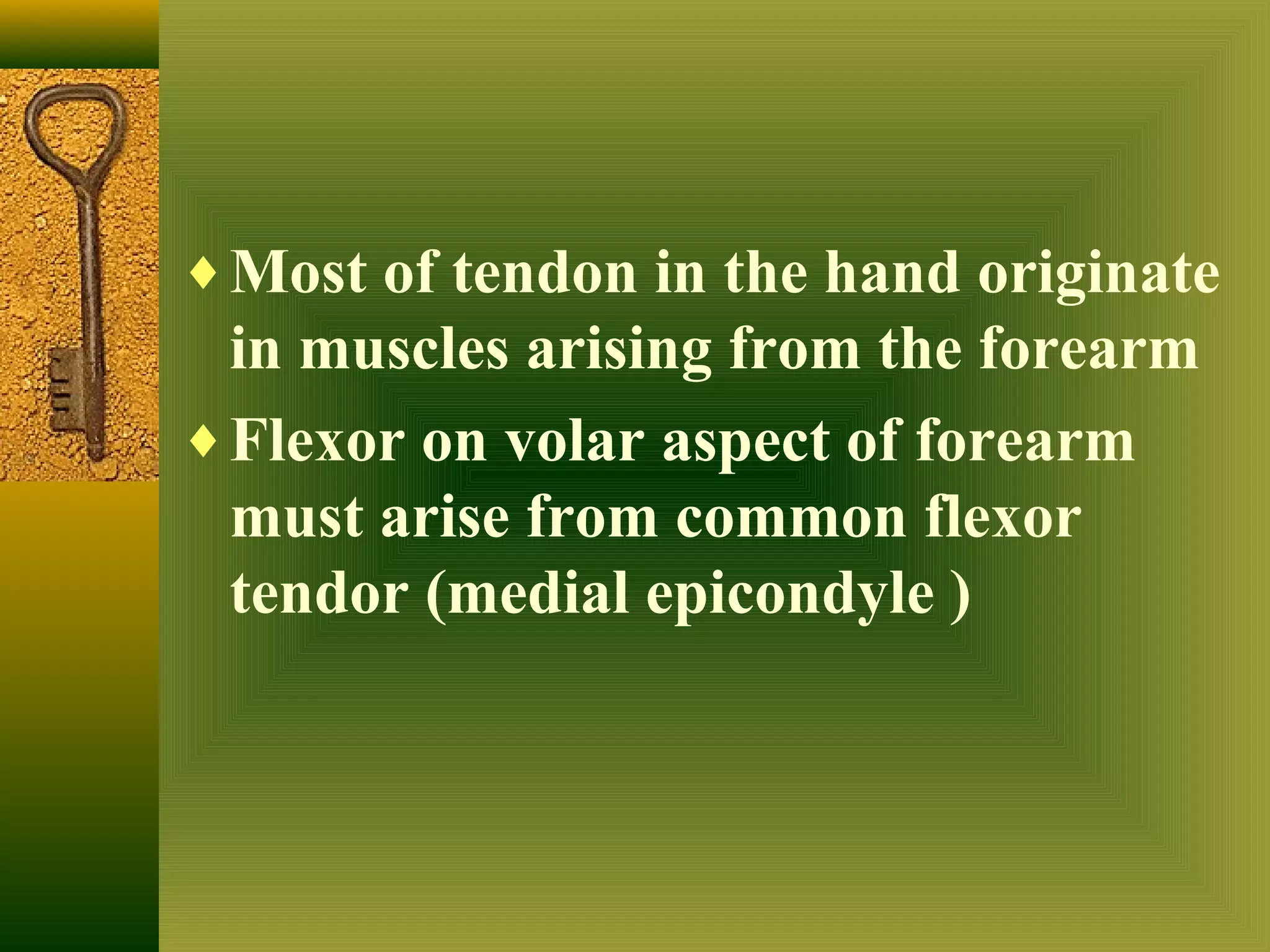 ♦ Most of tendon in the hand originate in muscles arising from the forearm

♦ Flexor on volar aspect of forearm must arise from common flexor tendor (medial epicondyle )